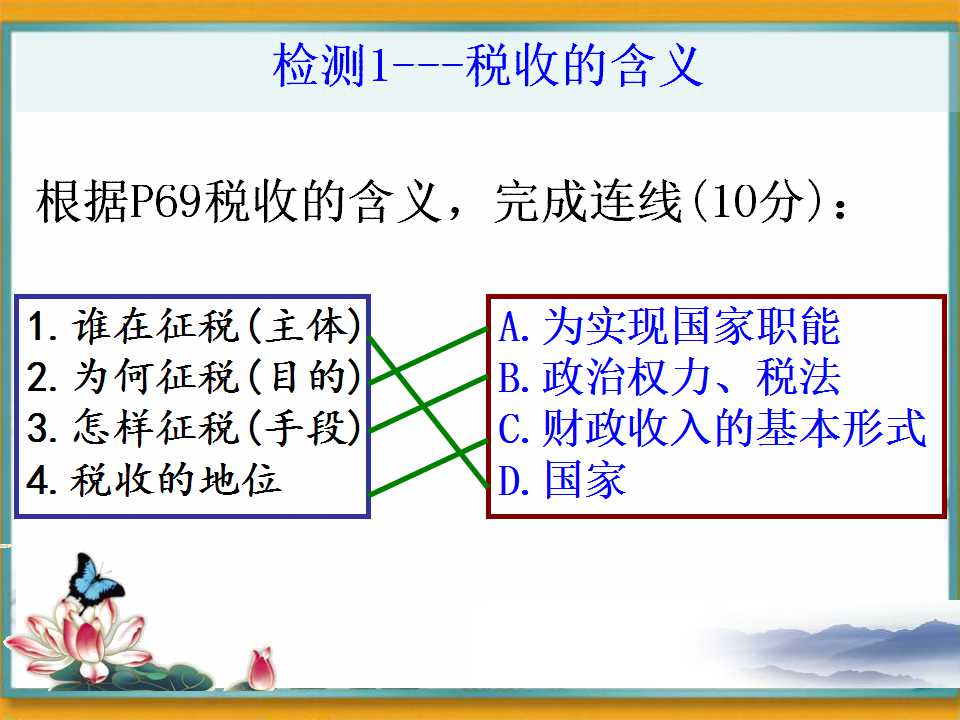 检测1---税收的含义

根据P69税收的含义，完成连线(10分)：

1.谁在征税(主体)
2.为何征税(目的)
3.怎样征税(手段)
4.税收的地位

A.为实现国家职能
B.政治权力、税法
C.财政收入的基本形式
D.国家